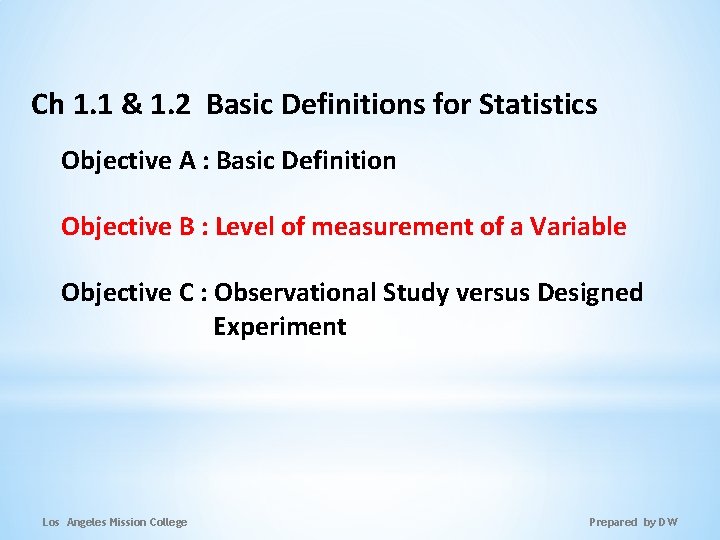 Ch 1.1 & 1.2 Basic Definitions for Statistics

Objective A : Basic Definition

Objective B : Level of measurement of a Variable

Objective C : Observational Study versus Designed Experiment

Los Angeles Mission College

Prepared by DW